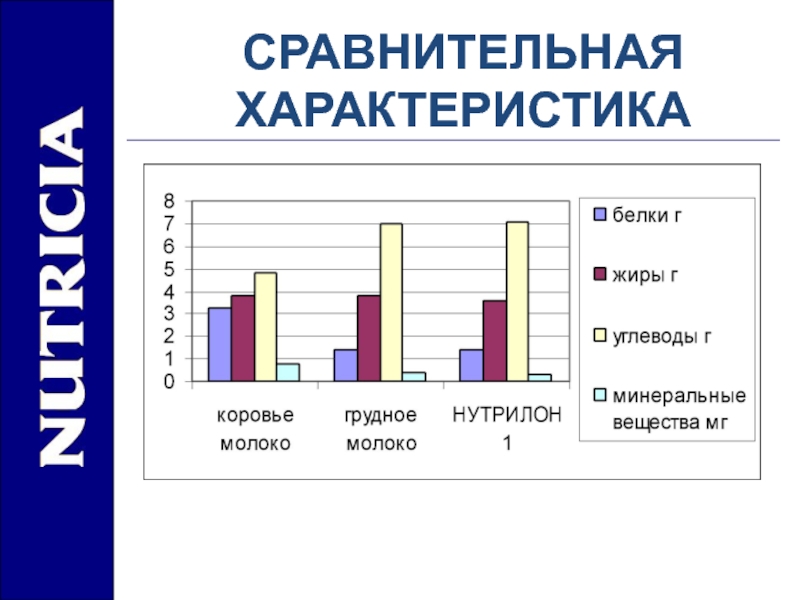 NUTRICIA

СРАВНИТЕЛЬНАЯ ХАРАКТЕРИСТИКА

8
7
6
5
4
3
2
1
0

коровье молоко
грудное молоко
НУТРИЛОН 1

белки г
жиры г
углеводы г
минеральные вещества мг